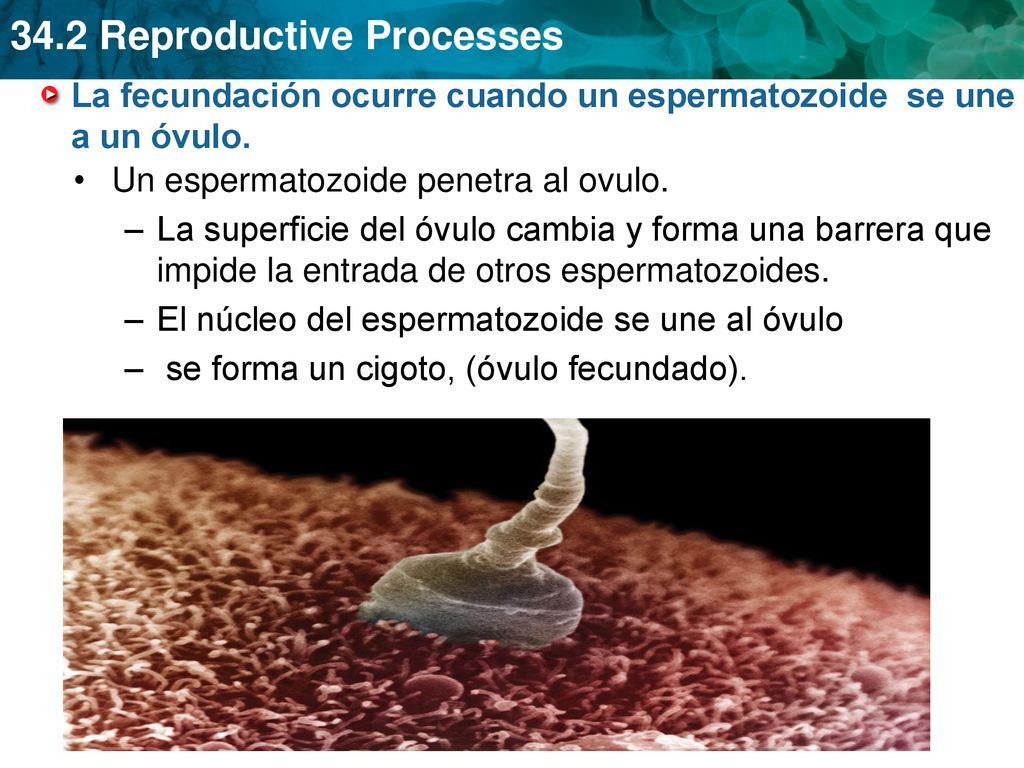 34.2 Reproductive Processes

La fecundación ocurre cuando un espermatozoide se une a un óvulo.

• Un espermatozoide penetra al ovulo.

– La superficie del óvulo cambia y forma una barrera que impide la entrada de otros espermatozoides.

– El núcleo del espermatozoide se une al óvulo

– se forma un cigoto, (óvulo fecundado).